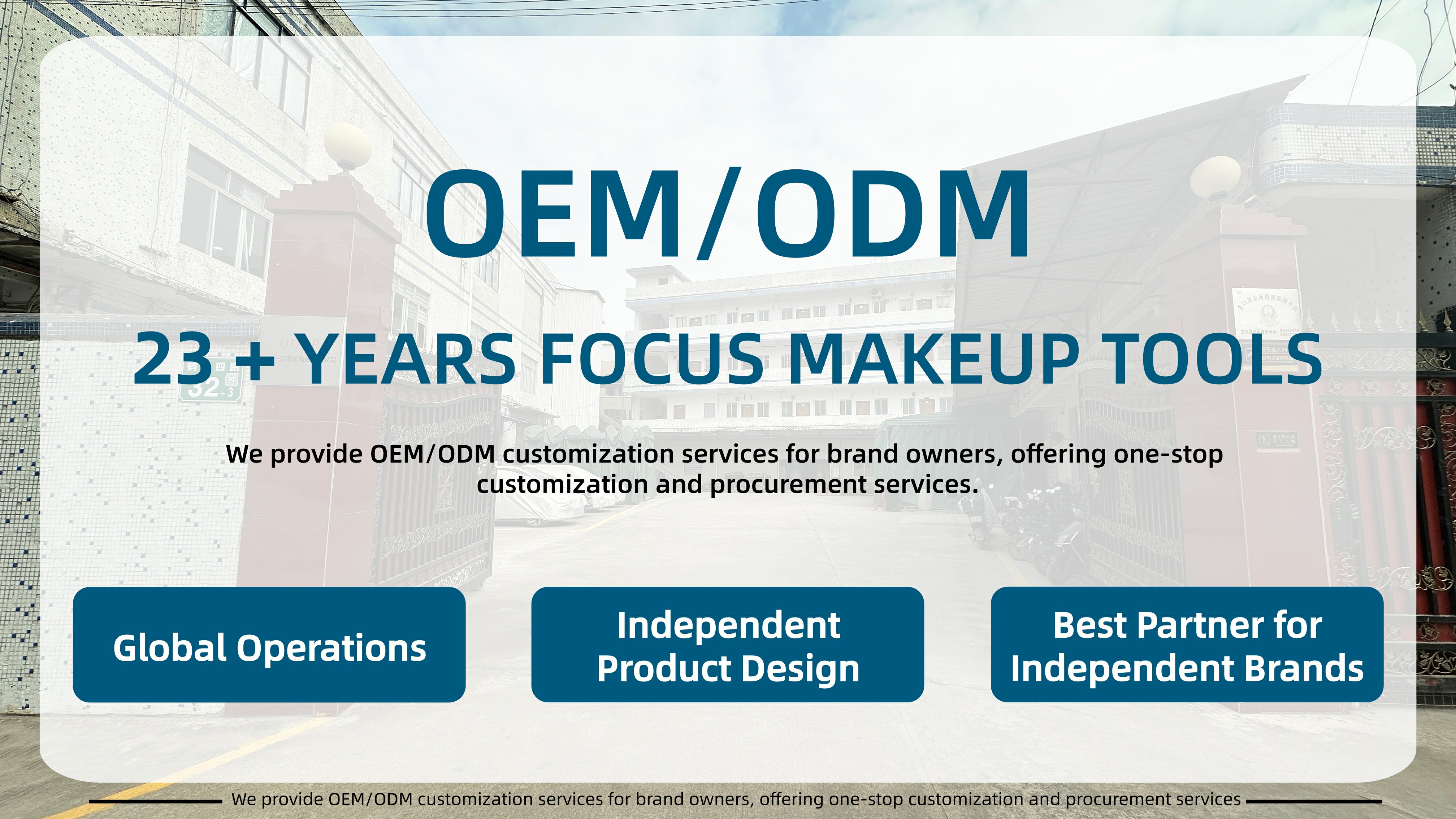 OEM/ODM

23+ YEARS FOCUS MAKEUP TOOLS

We provide OEM/ODM customization services for brand owners, offering one-stop customization and procurement services.

Global Operations

Independent Product Design

Best Partner for Independent Brands

We provide OEM/ODM customization services for brand owners, offering one-stop customization and procurement services